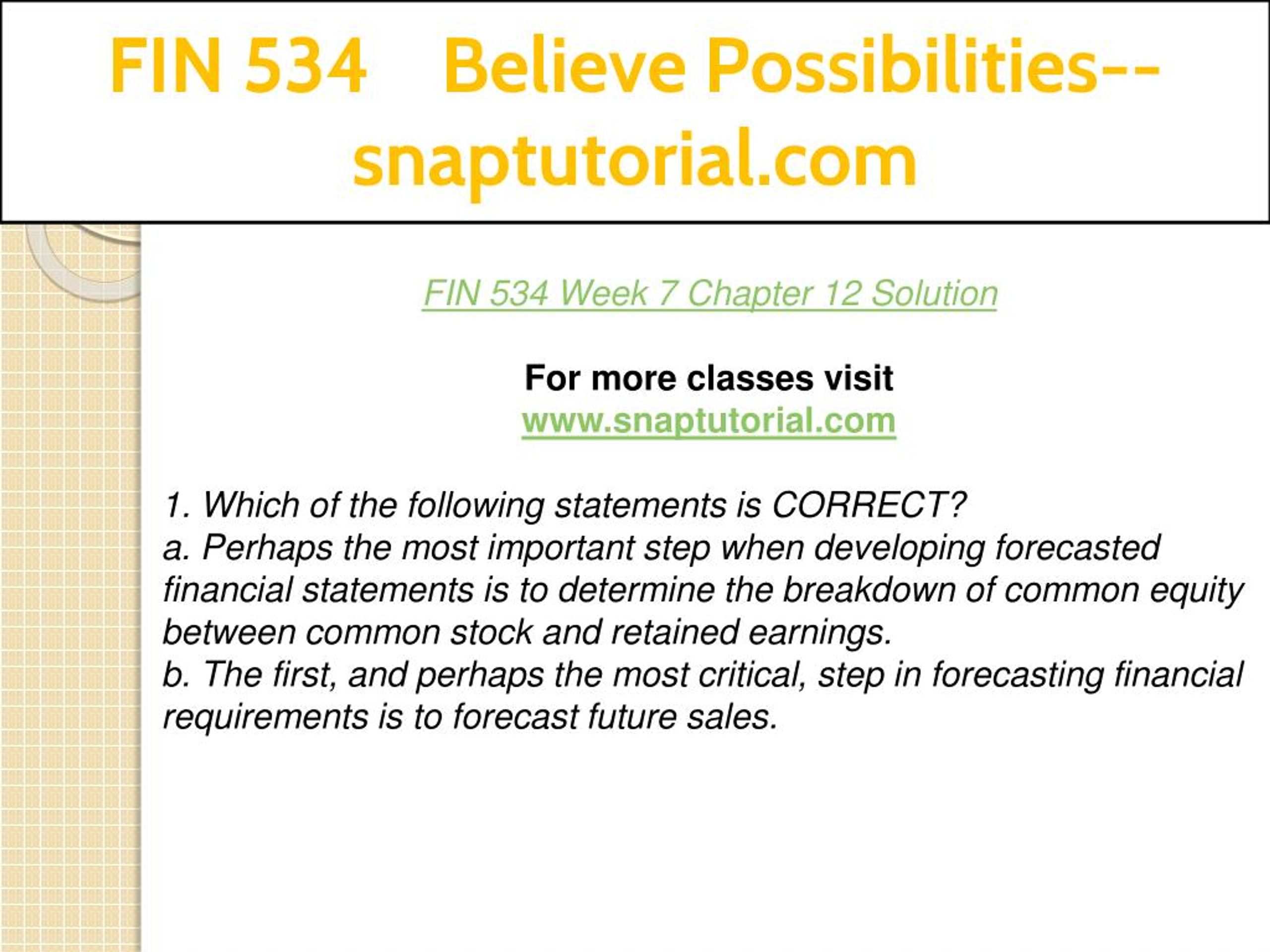 FIN 534 Believe Possibilities--snaptutorial.com

FIN 534 Week 7 Chapter 12 Solution

For more classes visit
www.snaptutorial.com

1. Which of the following statements is CORRECT?
a. Perhaps the most important step when developing forecasted financial statements is to determine the breakdown of common equity between common stock and retained earnings.
b. The first, and perhaps the most critical, step in forecasting financial requirements is to forecast future sales.